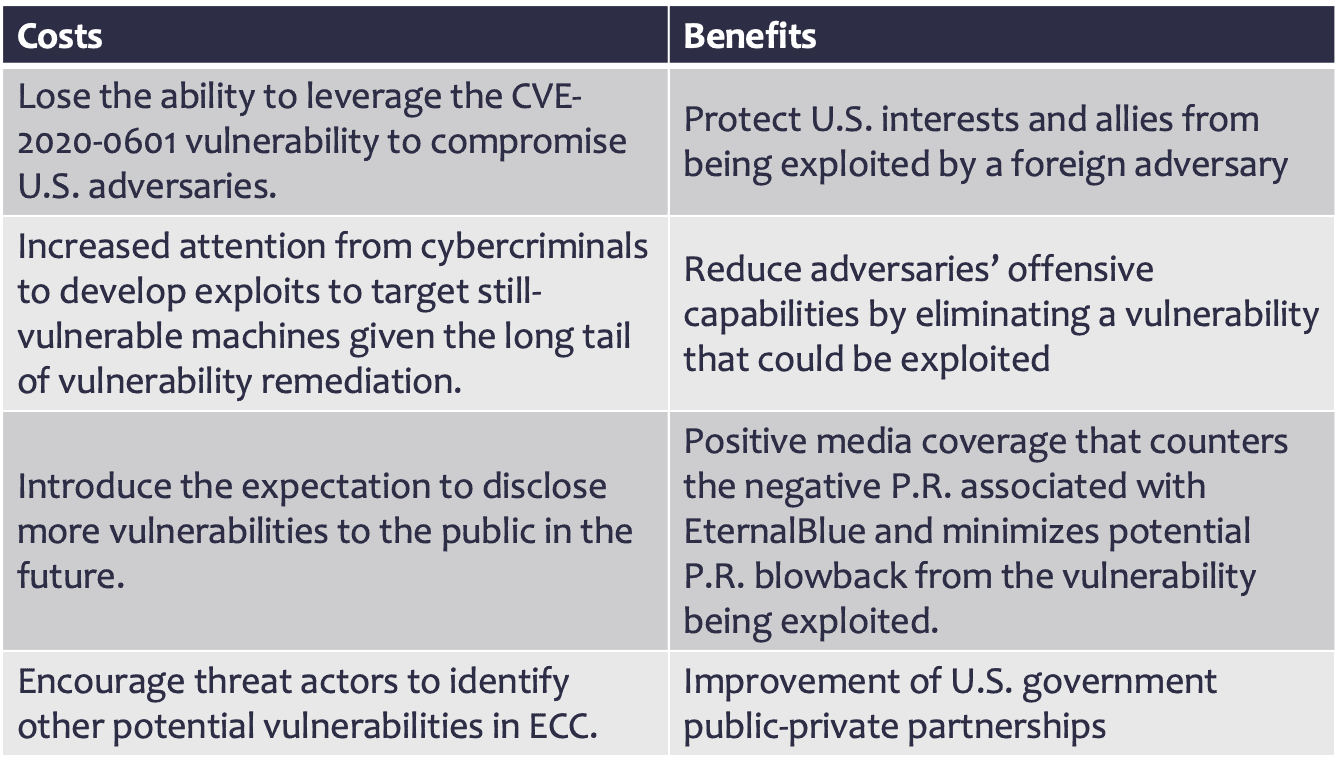 | Costs | Benefits |
|---|---|
| Lose the ability to leverage the CVE-2020-0601 vulnerability to compromise U.S. adversaries. | Protect U.S. interests and allies from being exploited by a foreign adversary |
| Increased attention from cybercriminals to develop exploits to target still-vulnerable machines given the long tail of vulnerability remediation. | Reduce adversaries' offensive capabilities by eliminating a vulnerability that could be exploited |
| Introduce the expectation to disclose more vulnerabilities to the public in the future. | Positive media coverage that counters the negative P.R. associated with EternalBlue and minimizes potential P.R. blowback from the vulnerability being exploited. |
| Encourage threat actors to identify other potential vulnerabilities in ECC. | Improvement of U.S. government public-private partnerships |